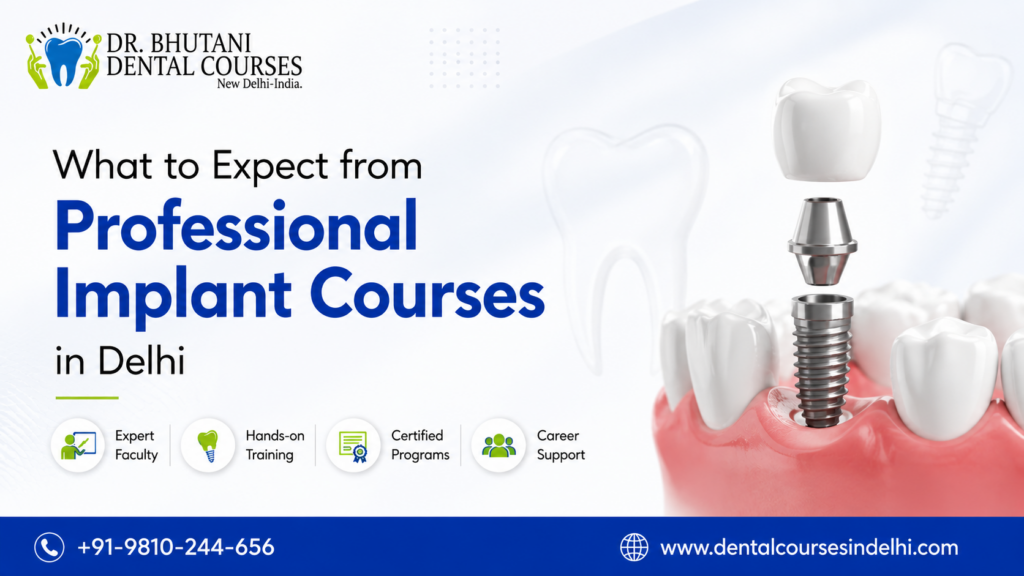 DR. BHUTANI DENTAL COURSES
New Delhi-India.

What to Expect from
Professional Implant Courses
in Delhi

Expert Faculty

Hands-on Training

Certified Programs

Career Support

+91-9810-244-656

www.dentalcoursesindelhi.com